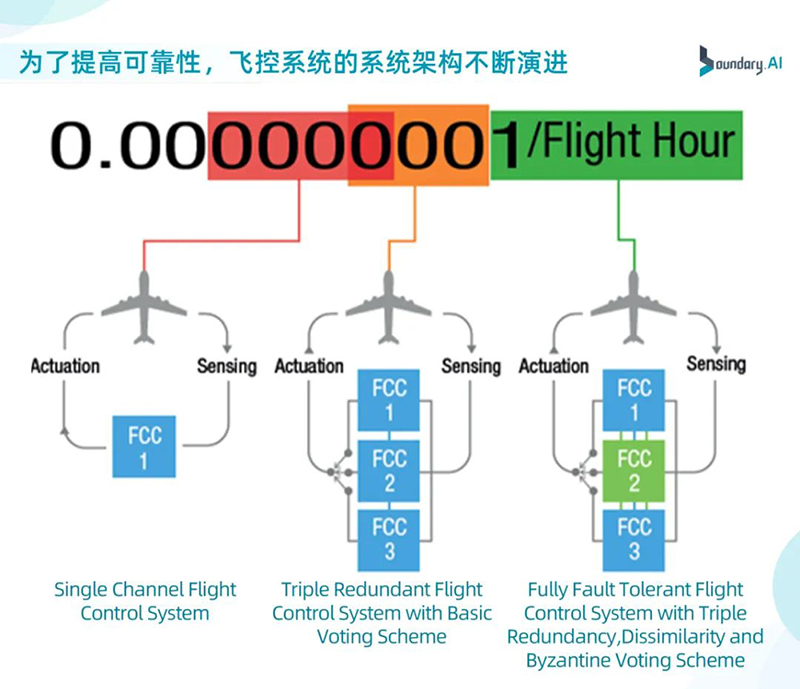 为了提高可靠性，飞控系统的系统架构不断演进

Boundary.AI

0.000000001/Flight Hour

Actuation

Sensing

FCC 1

Single Channel Flight Control System

Actuation

Sensing

FCC 1

FCC 2

FCC 3

Triple Redundant Flight Control System with Basic Voting Scheme

Actuation

Sensing

FCC 1

FCC 2

FCC 3

Fully Fault Tolerant Flight Control System with Triple Redundancy,Dissimilarity and Byzantine Voting Scheme